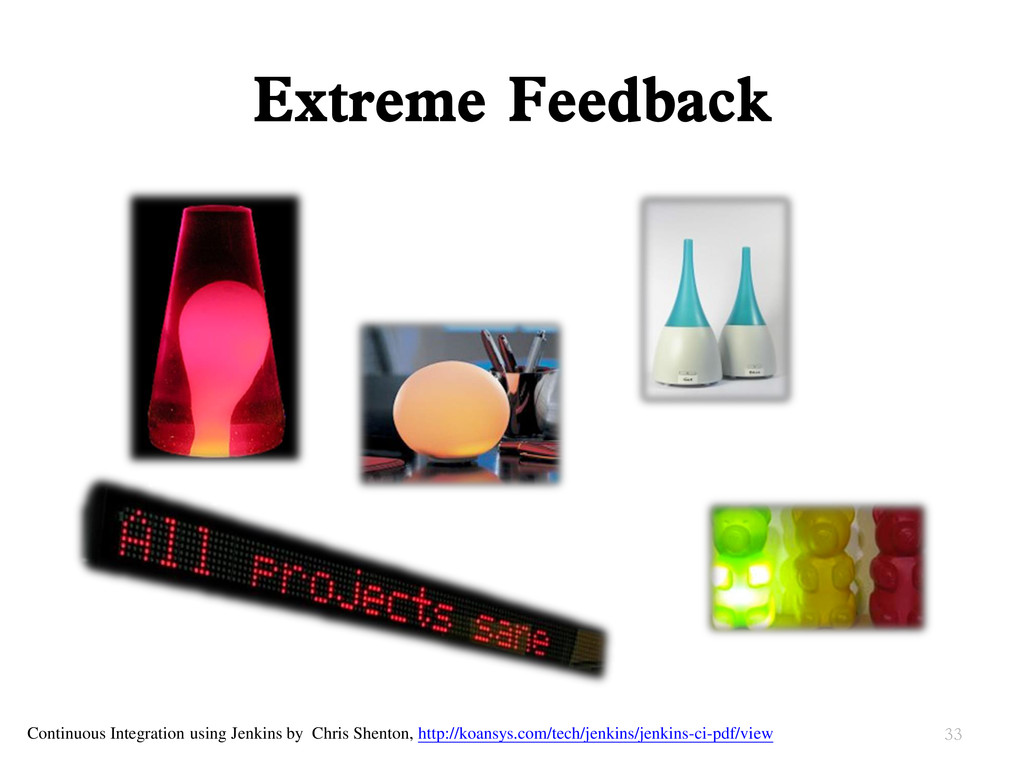 Extreme Feedback

All projects sane

Continuous Integration using Jenkins by Chris Shenton, http://koansys.com/tech/jenkins/jenkins-ci-pdf/view

33